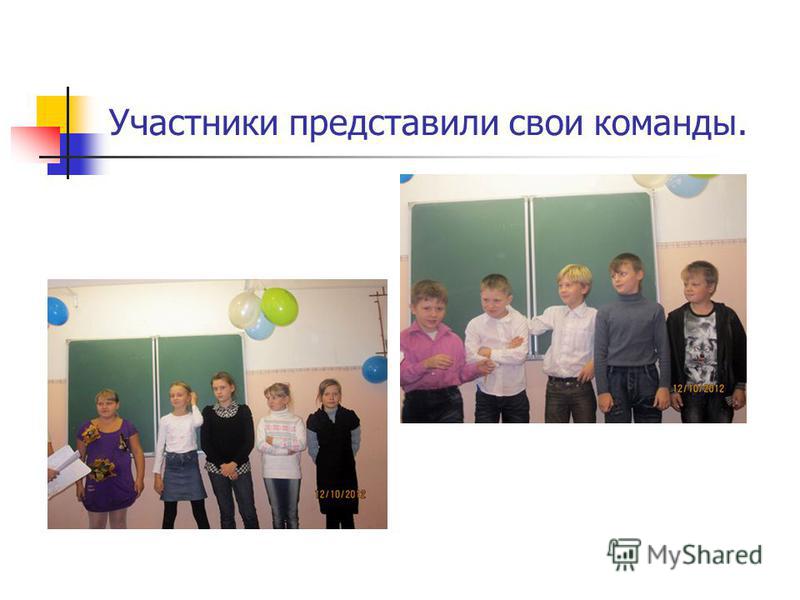 Участники представили свои команды.

12/10/2012

12/10/2012

MyShared